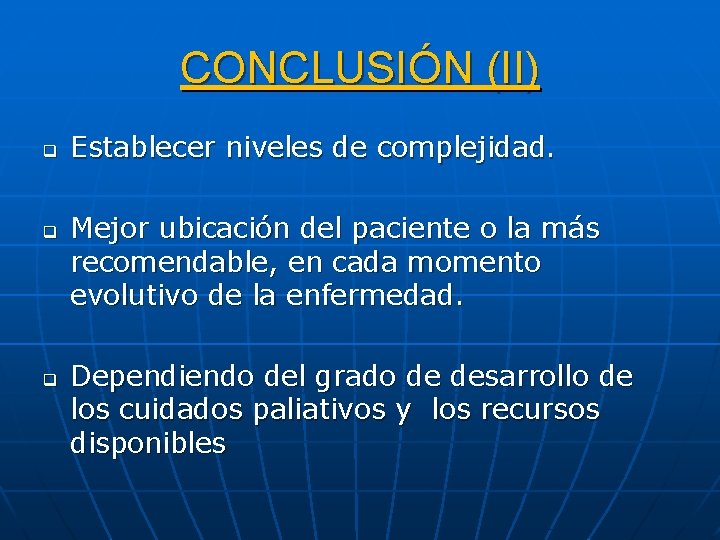 CONCLUSIÓN (II)

Establecer niveles de complejidad.

Mejor ubicación del paciente o la más recomendable, en cada momento evolutivo de la enfermedad.

Dependiendo del grado de desarrollo de los cuidados paliativos y los recursos disponibles